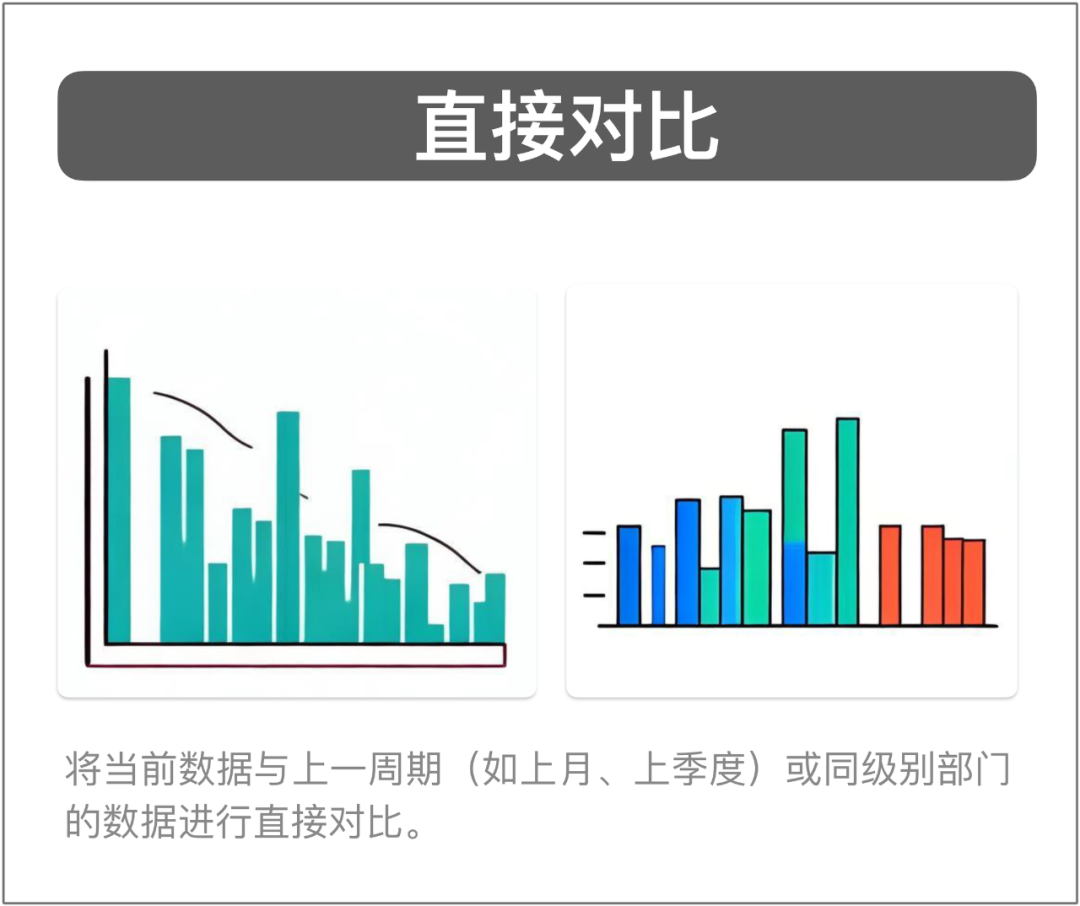 直接对比

将当前数据与上一周期（如上月、上季度）或同级别部门的数据进行直接对比。